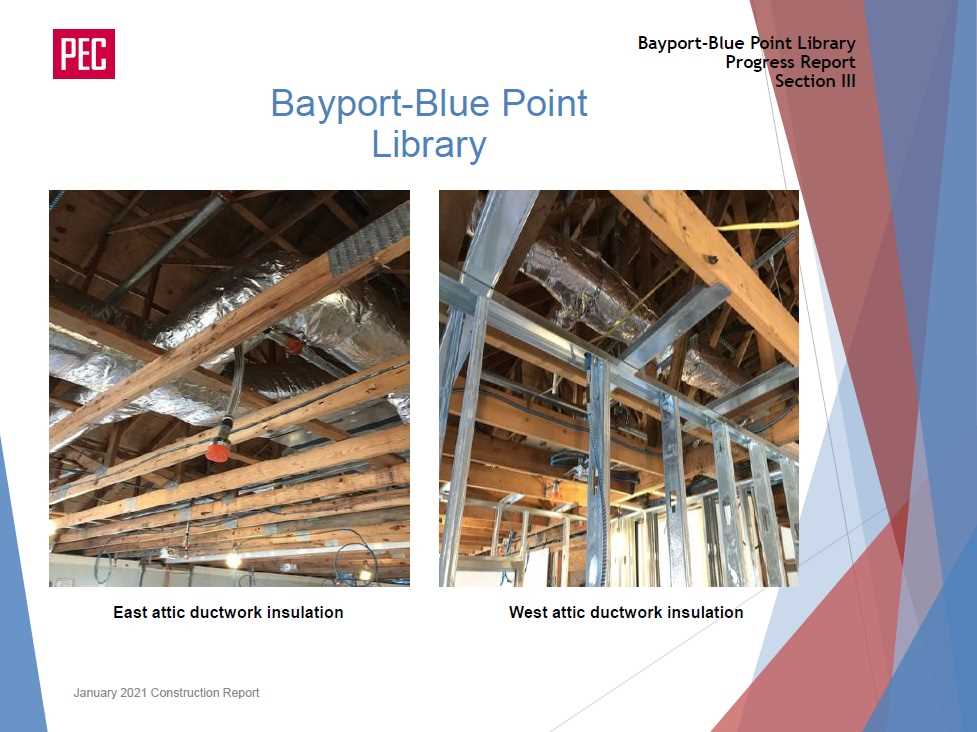 PEC

Bayport-Blue Point Library
Progress Report
Section III

Bayport-Blue Point Library

East attic ductwork insulation

West attic ductwork insulation

January 2021 Construction Report